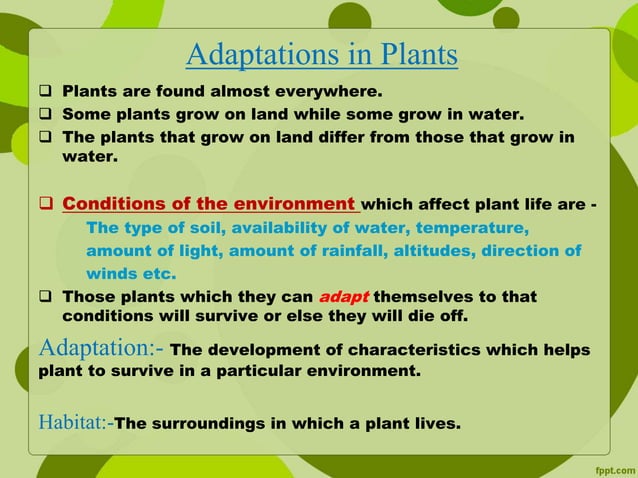 Adaptations in Plants

❑ Plants are found almost everywhere.

❑ Some plants grow on land while some grow in water.

❑ The plants that grow on land differ from those that grow in water.

❑ Conditions of the environment which affect plant life are - The type of soil, availability of water, temperature, amount of light, amount of rainfall, altitudes, direction of winds etc.

❑ Those plants which they can adapt themselves to that conditions will survive or else they will die off.

Adaptation:- The development of characteristics which helps plant to survive in a particular environment.

Habitat:-The surroundings in which a plant lives.

fppt.com